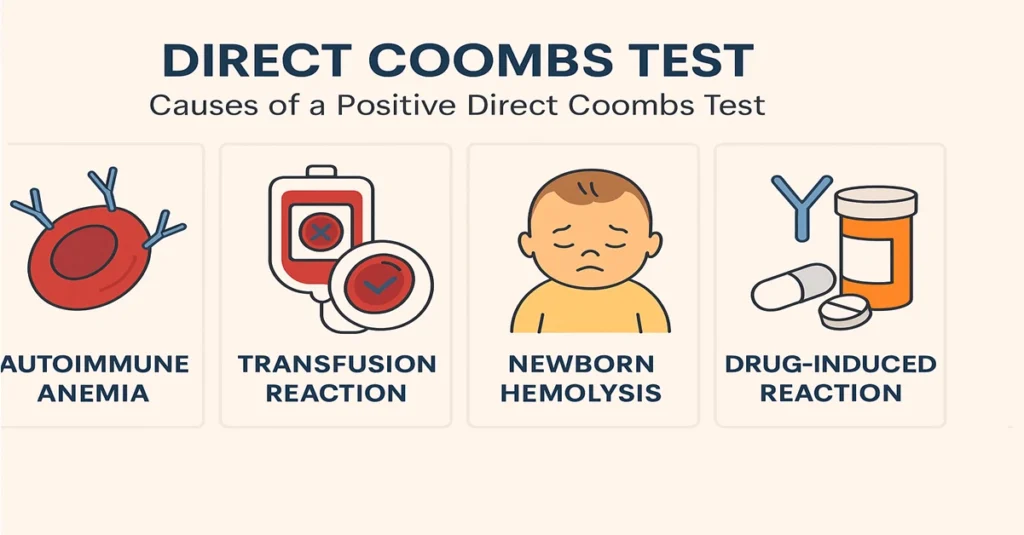 DIRECT COOMBS TEST

Causes of a Positive Direct Coombs Test

AUTOIMMUNE ANEMIA

TRANSFUSION REACTION

NEWBORN HEMOLYSIS

DRUG-INDUCED REACTION